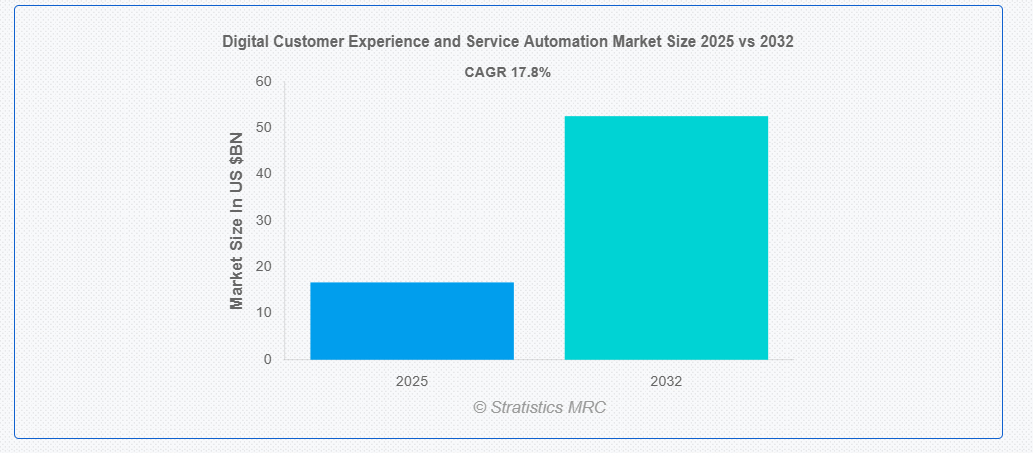 Digital Customer Experience and Service Automation Market Size 2025 vs 2032

CAGR 17.8%

Market Size In US $BN

60
50
40
30
20
10
0

2025
2032

© Stratistics MRC